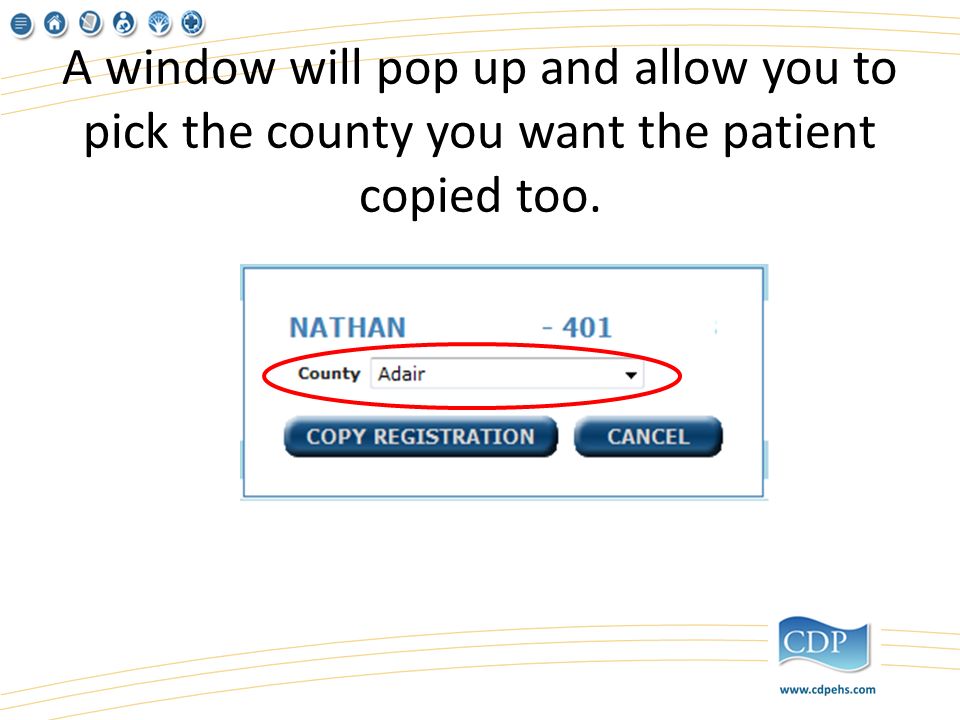 A window will pop up and allow you to pick the county you want the patient copied too.

NATHAN - 401

County Adair

COPY REGISTRATION CANCEL

CDP

www.cdpehs.com